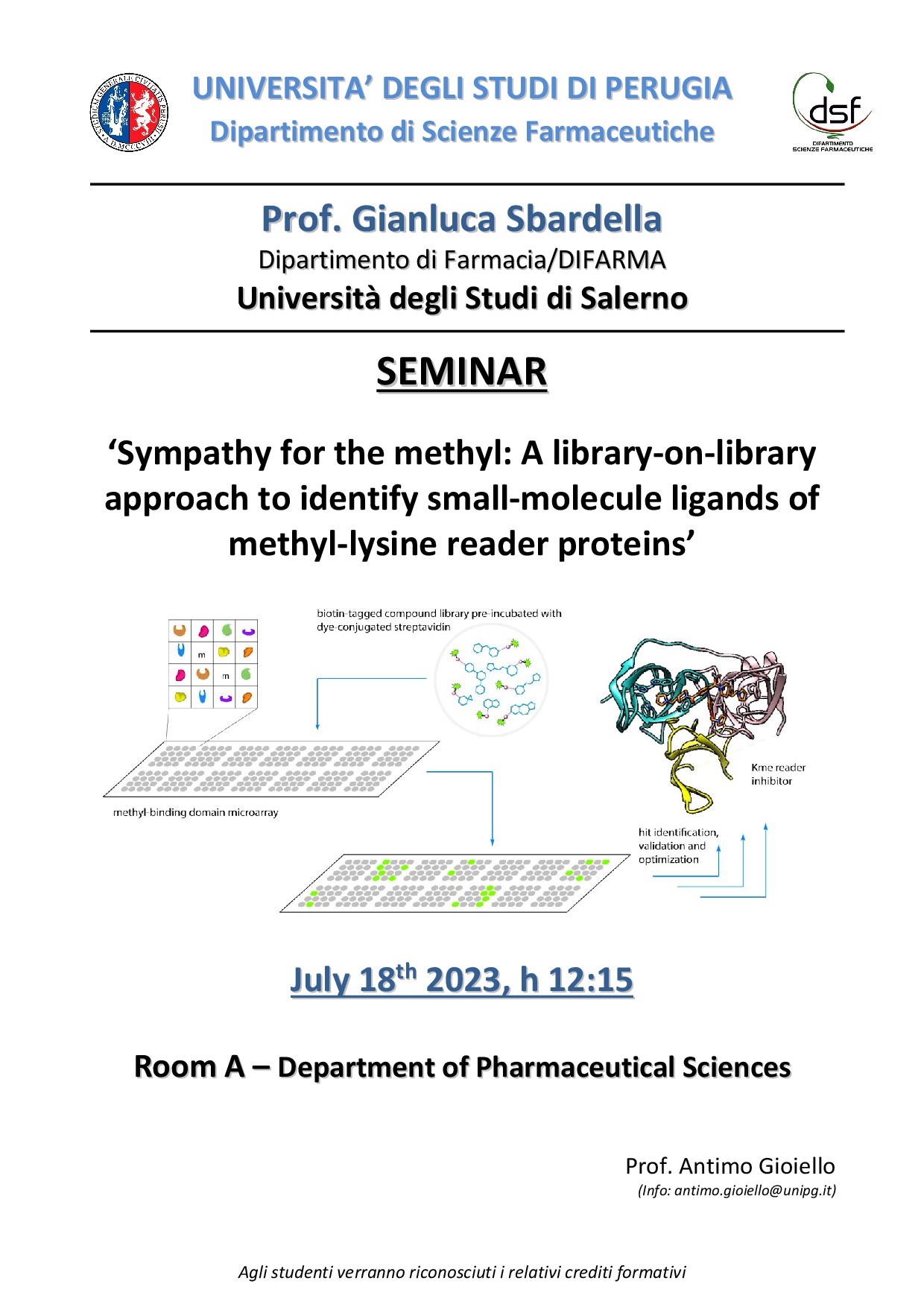 UNIVERSITA' DEGLI STUDI DI PERUGIA
Dipartimento di Scienze Farmaceutiche

dsf
DIPARTIMENTO SCIENZE FARMACEUTICHE

Prof. Gianluca Sbardella
Dipartimento di Farmacia/DIFARMA
Università degli Studi di Salerno

SEMINAR

'Sympathy for the methyl: A library-on-library approach to identify small-molecule ligands of methyl-lysine reader proteins'

biotin-tagged compound library pre-incubated with dye-conjugated streptavidin

m

m

methyl-binding domain microarray

Kme reader inhibitor

hit identification, validation and optimization

July 18$^{th}$ 2023, h 12:15

Room A – Department of Pharmaceutical Sciences

Prof. Antimo Gioiello
(Info: antimo.gioiello@unipg.it)

Agli studenti verranno riconosciuti i relativi crediti formativi